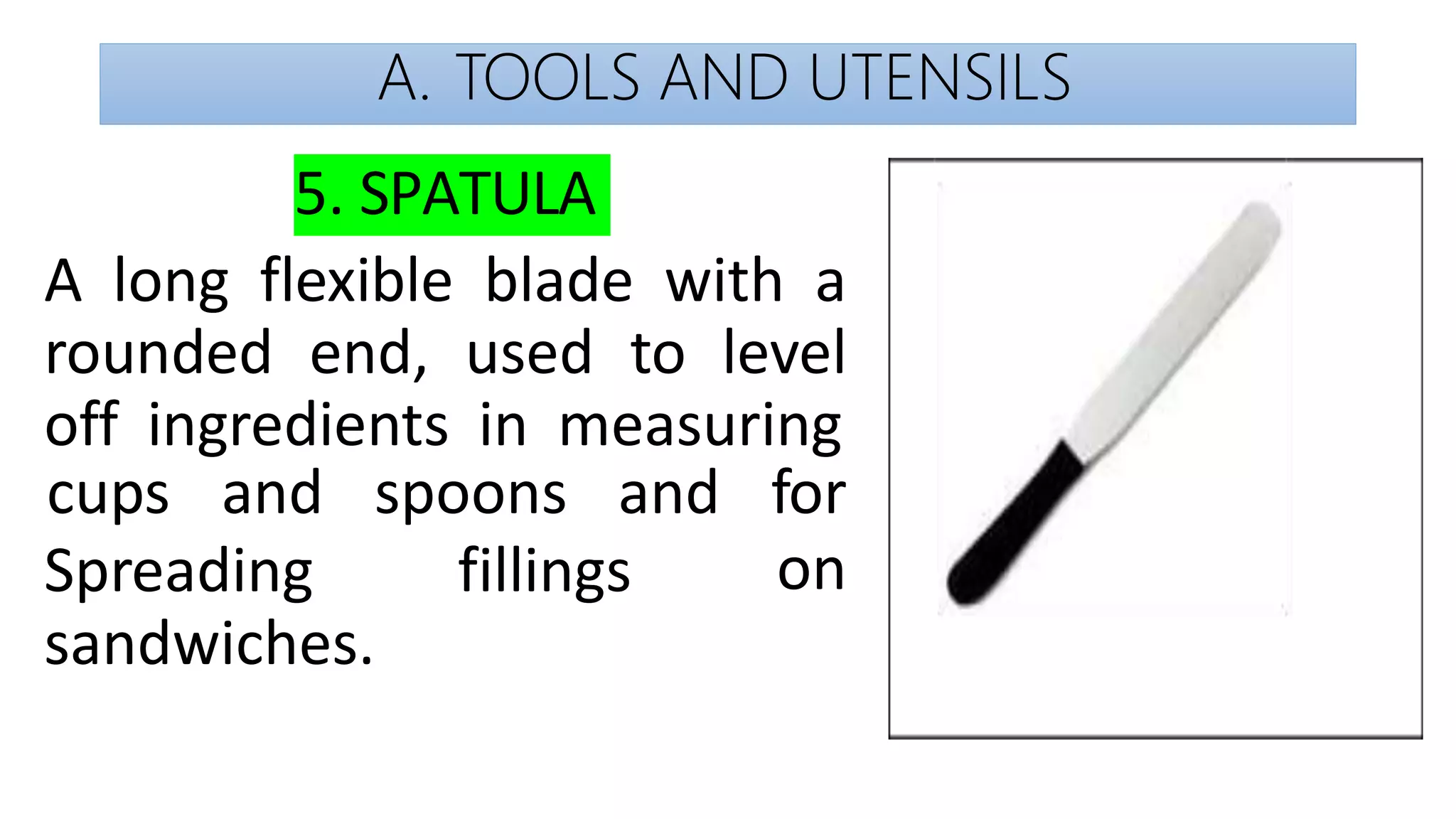 A. TOOLS AND UTENSILS

5. SPATULA

A long flexible blade with a rounded end, used to level off ingredients in measuring cups and spoons and for Spreading fillings on sandwiches.